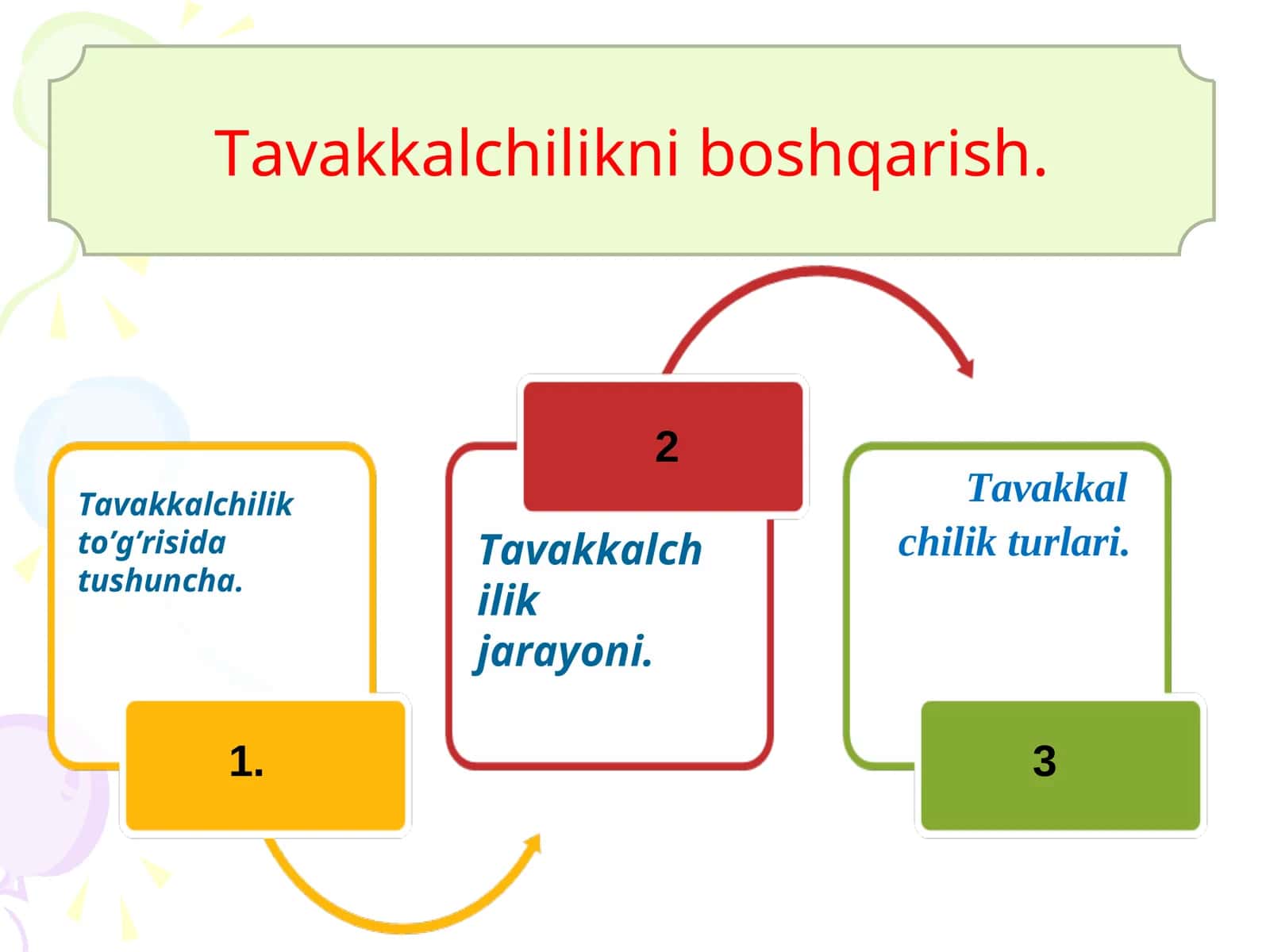 Tavakkalchilikni boshqarish.

Tavakkalchilik to’g’risida tushuncha.

1.

2

Tavakkalch ilik jarayoni.

Tavakkal chilik turlari.

3